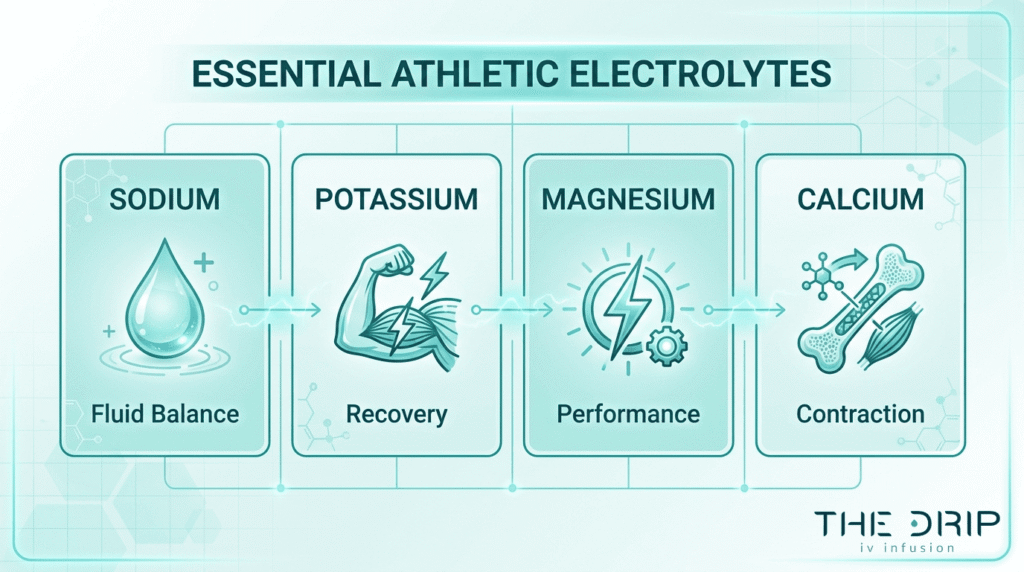 ESSENTIAL ATHLETIC ELECTROLYTES

SODIUM

Fluid Balance

POTASSIUM

Recovery

MAGNESIUM

Performance

CALCIUM

Contraction

THE DRIP
iv infusion